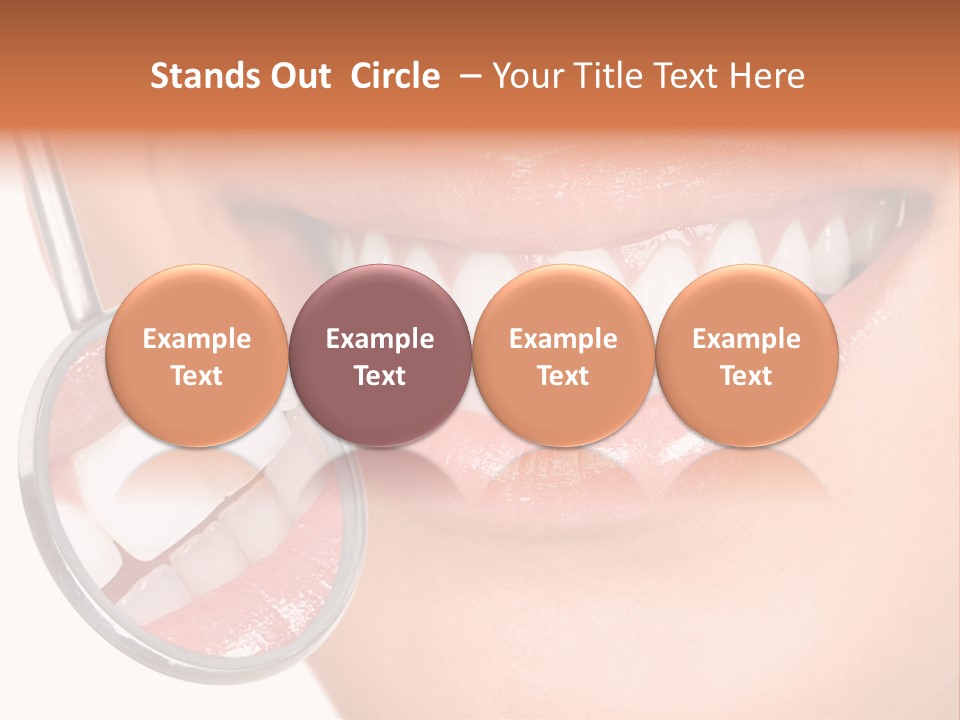 Stands Out Circle – Your Title Text Here

Example Text

Example Text

Example Text

Example Text